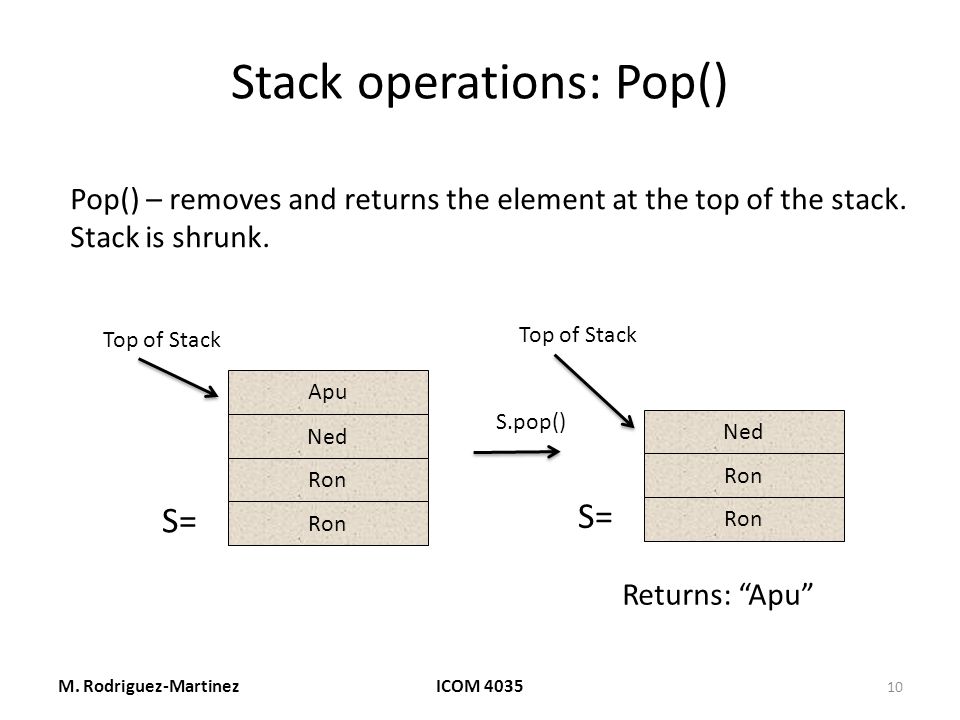 Stack operations: Pop()

Pop() – removes and returns the element at the top of the stack. Stack is shrunk.

Top of Stack

Apu
Ned
Ron
Ron

S=

S.pop()

Top of Stack

Ned
Ron
Ron

S=

Returns: “Apu”

M. Rodriguez-Martinez

ICOM 4035

10